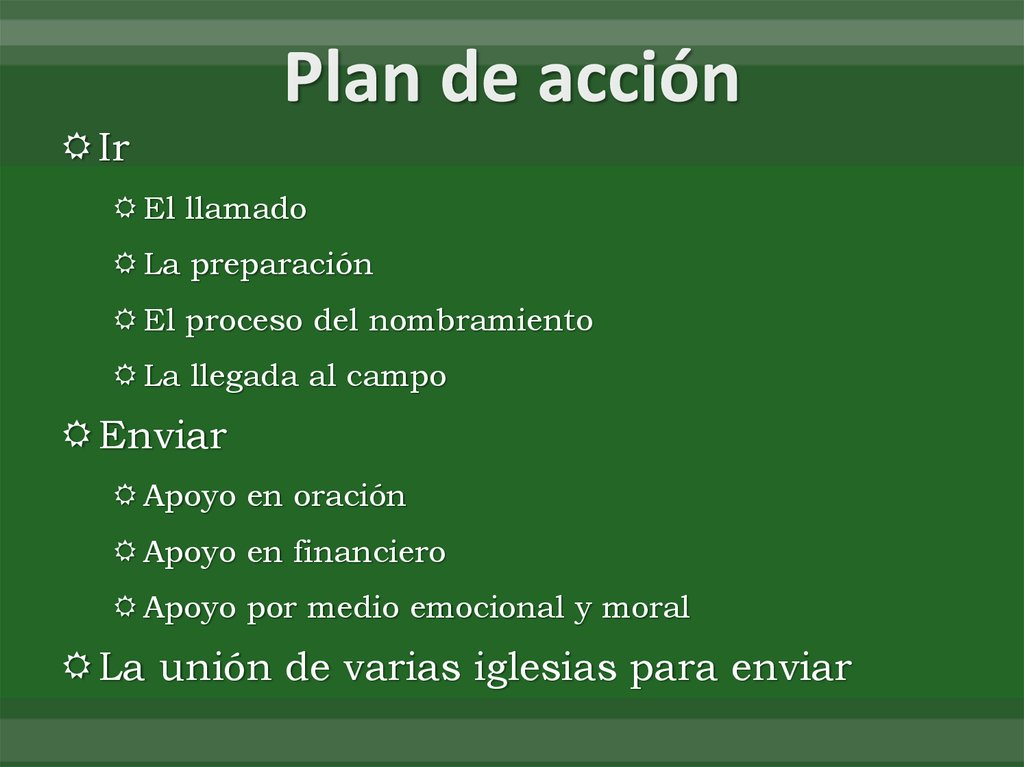 Plan de acción

Ir

El llamado

La preparación

El proceso del nombramiento

La llegada al campo

Enviar

Apoyo en oración

Apoyo en financiero

Apoyo por medio emocional y moral

La unión de varias iglesias para enviar